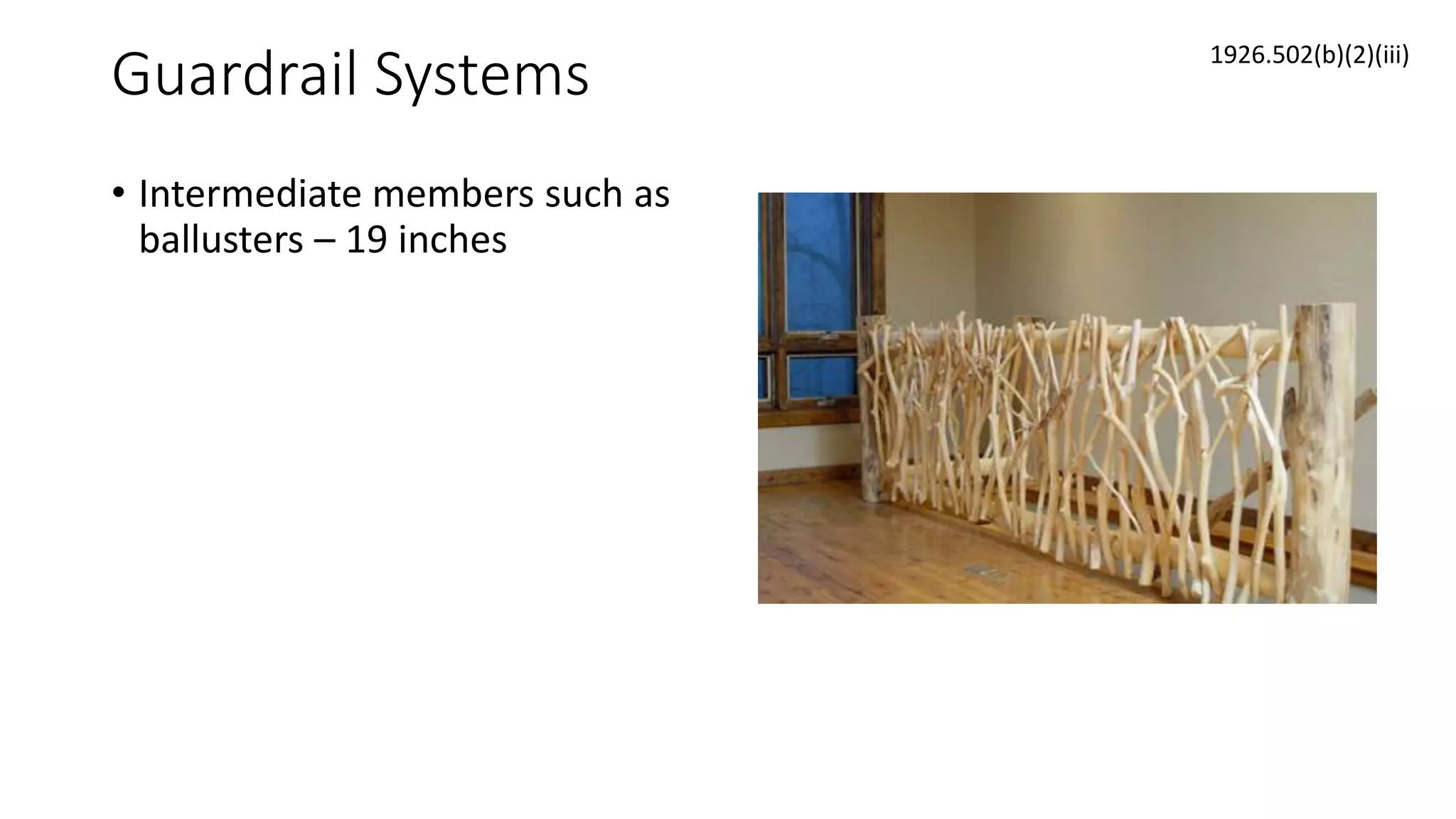 Guardrail Systems

1926.502(b)(2)(iii)

• Intermediate members such as ballusters – 19 inches